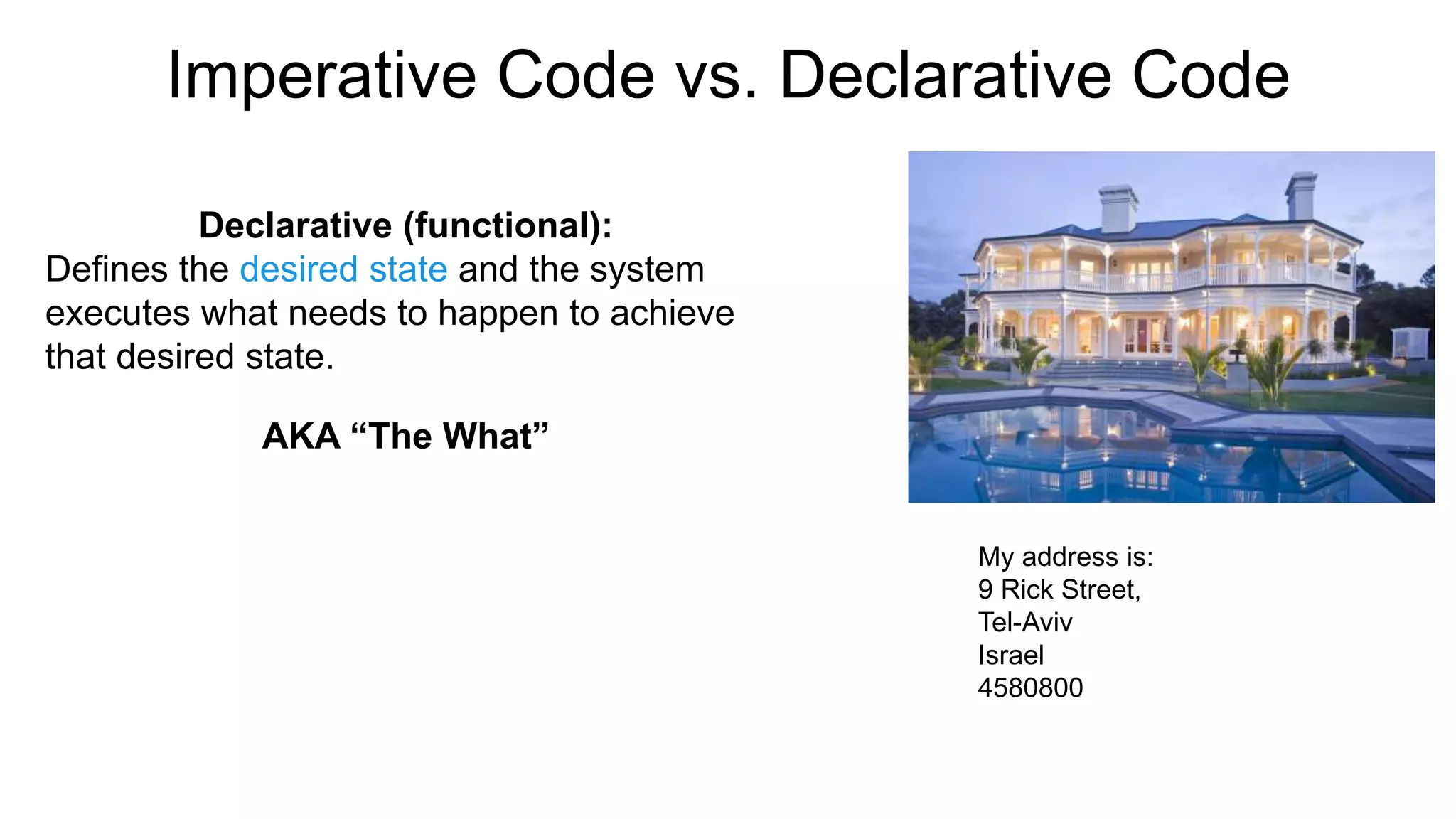 Imperative Code vs. Declarative Code

Declarative (functional):
Defines the desired state and the system executes what needs to happen to achieve that desired state.

AKA “The What”

My address is:
9 Rick Street,
Tel-Aviv
Israel
4580800